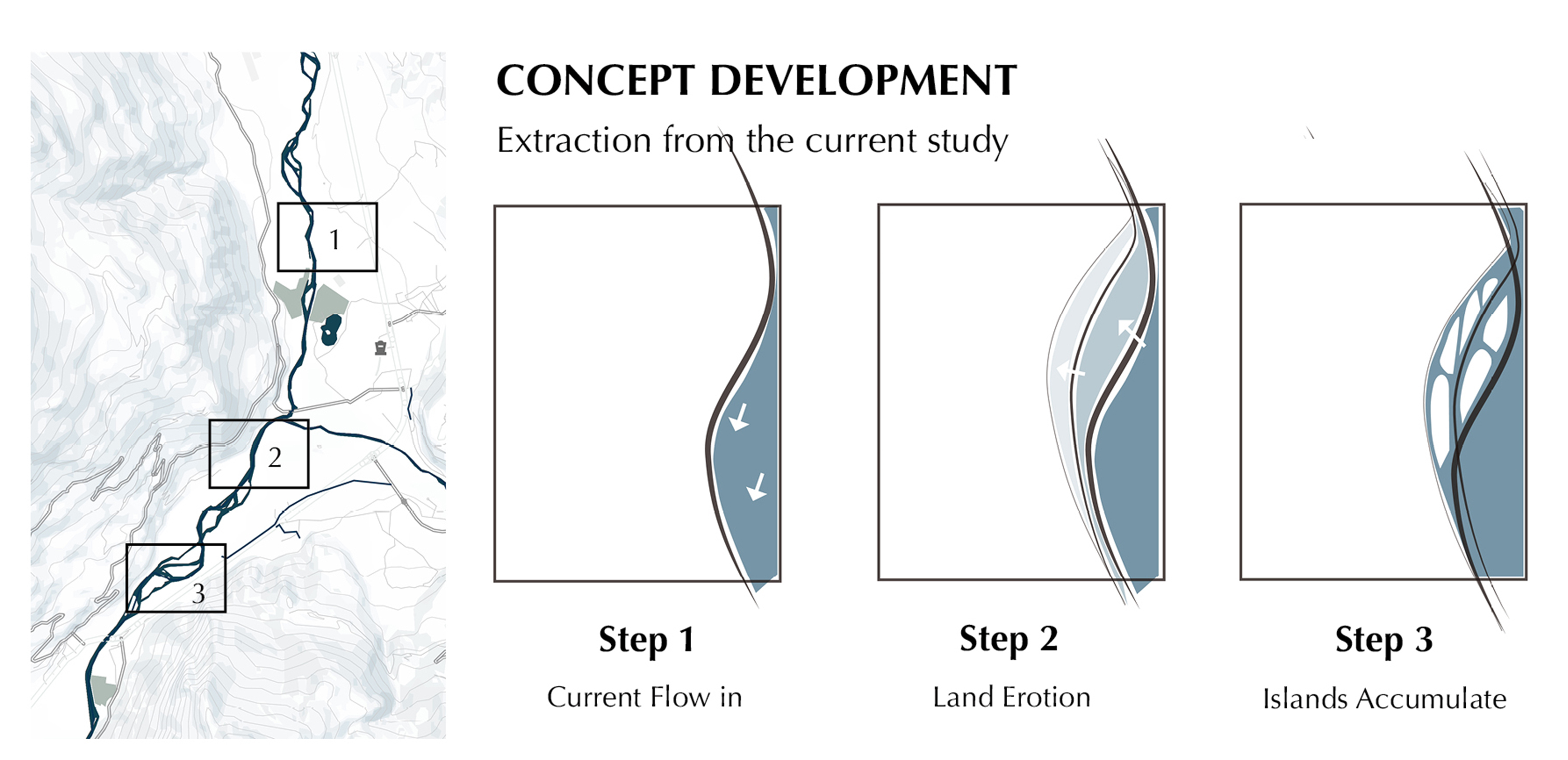 1

2

3

CONCEPT DEVELOPMENT

Extraction from the current study

Step 1

Current Flow in

Step 2

Land Erotion

Step 3

Islands Accumulate